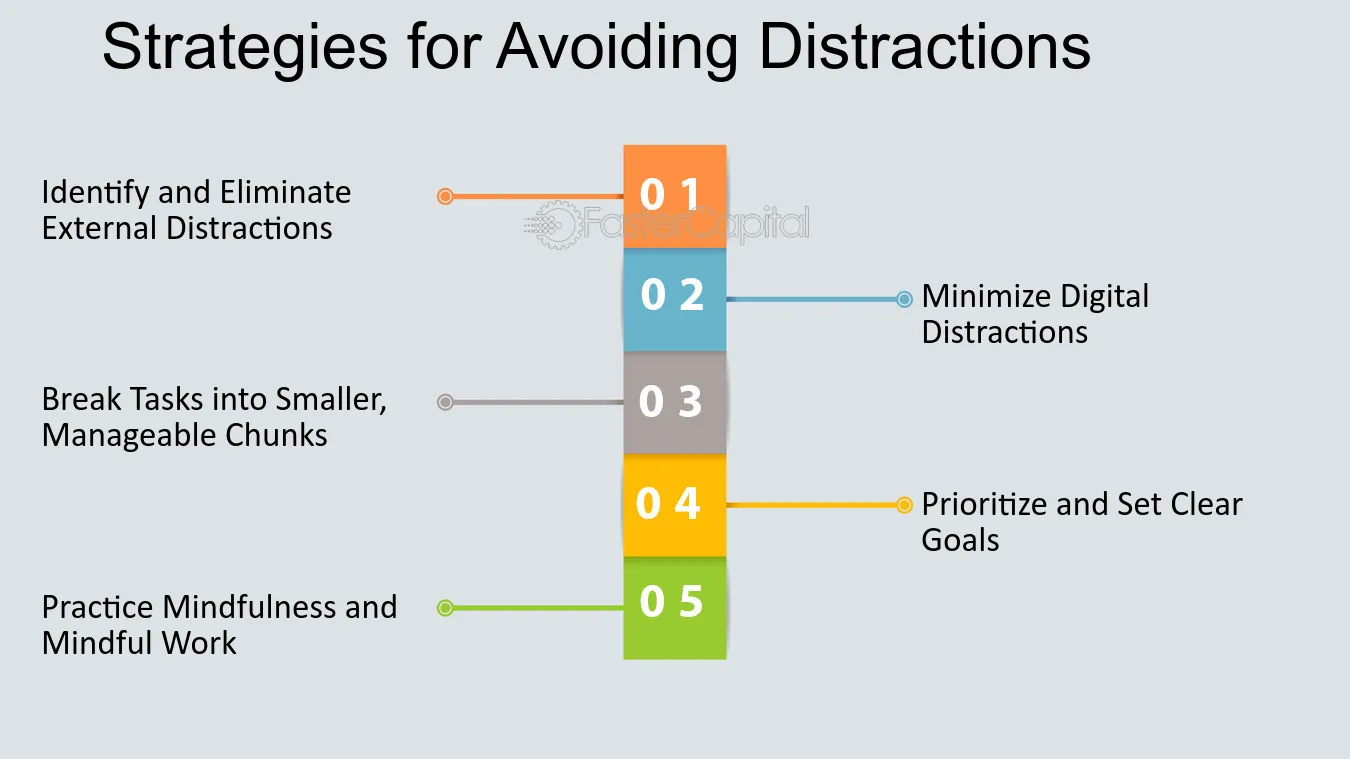 Strategies for Avoiding Distractions

Identify and Eliminate External Distractions

0 1

FasterCapital

0 2

Minimize Digital Distractions

Break Tasks into Smaller, Manageable Chunks

0 3

0 4

Prioritize and Set Clear Goals

Practice Mindfulness and Mindful Work

0 5